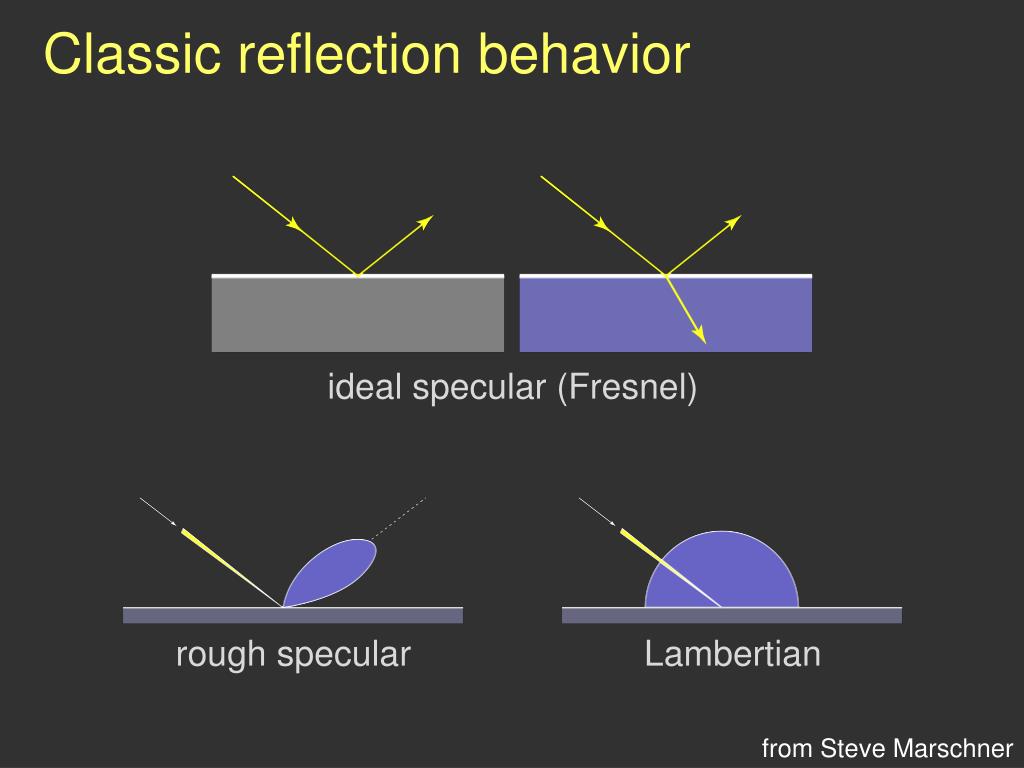 Classic reflection behavior

ideal specular (Fresnel)

rough specular

Lambertian

from Steve Marschner